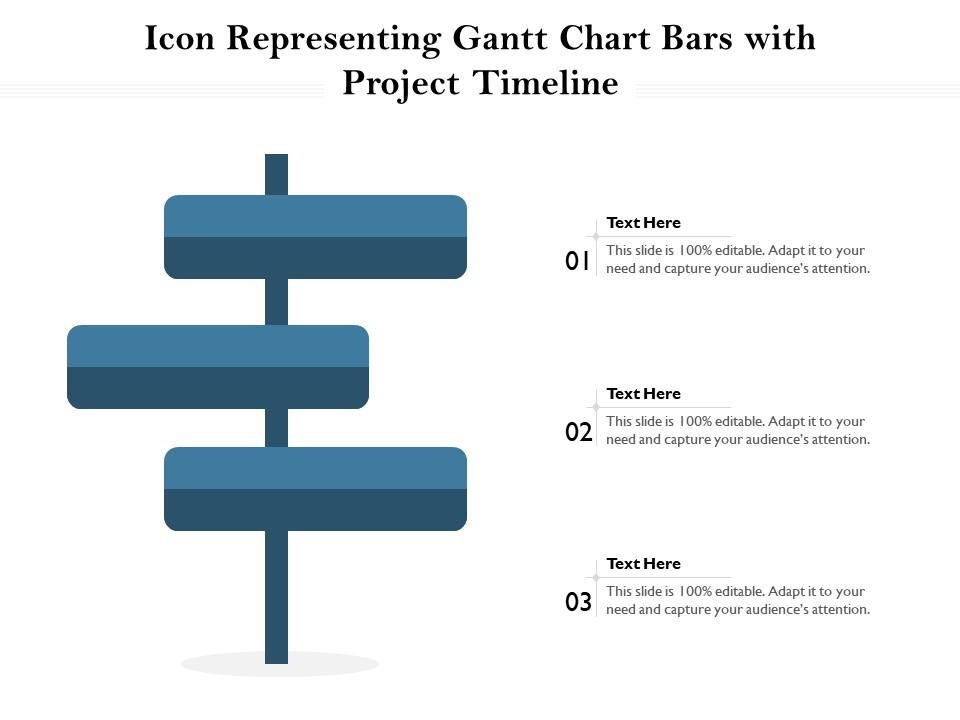 Icon Representing Gantt Chart Bars with Project Timeline

01

Text Here

This slide is 100% editable. Adapt it to your need and capture your audience's attention.

02

Text Here

This slide is 100% editable. Adapt it to your need and capture your audience's attention.

03

Text Here

This slide is 100% editable. Adapt it to your need and capture your audience's attention.